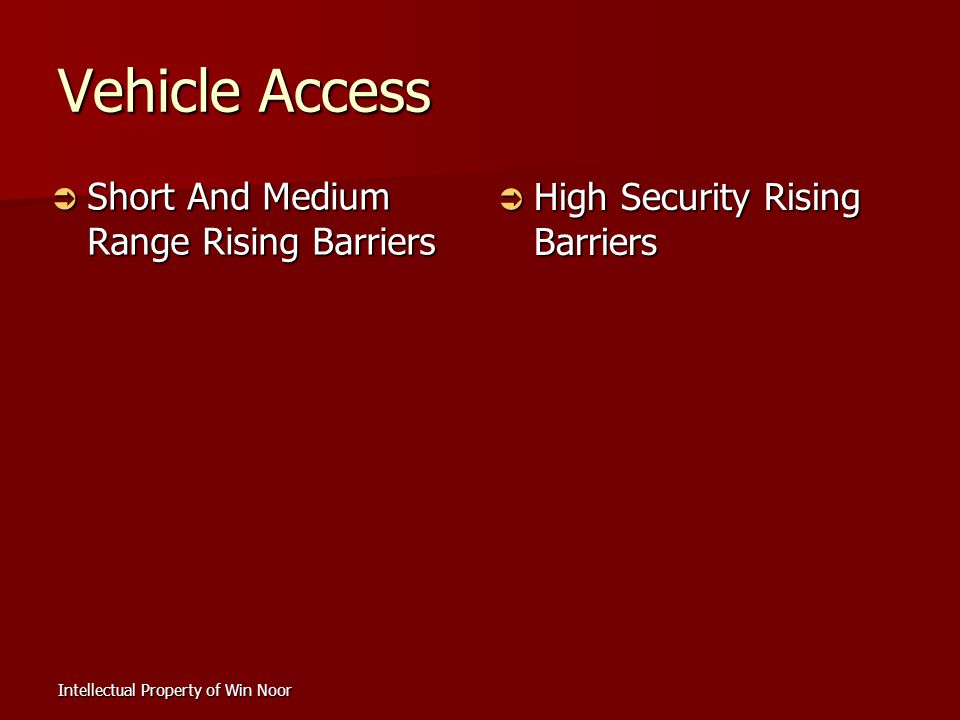 Vehicle Access

Short And Medium Range Rising Barriers

High Security Rising Barriers

Intellectual Property of Win Noor